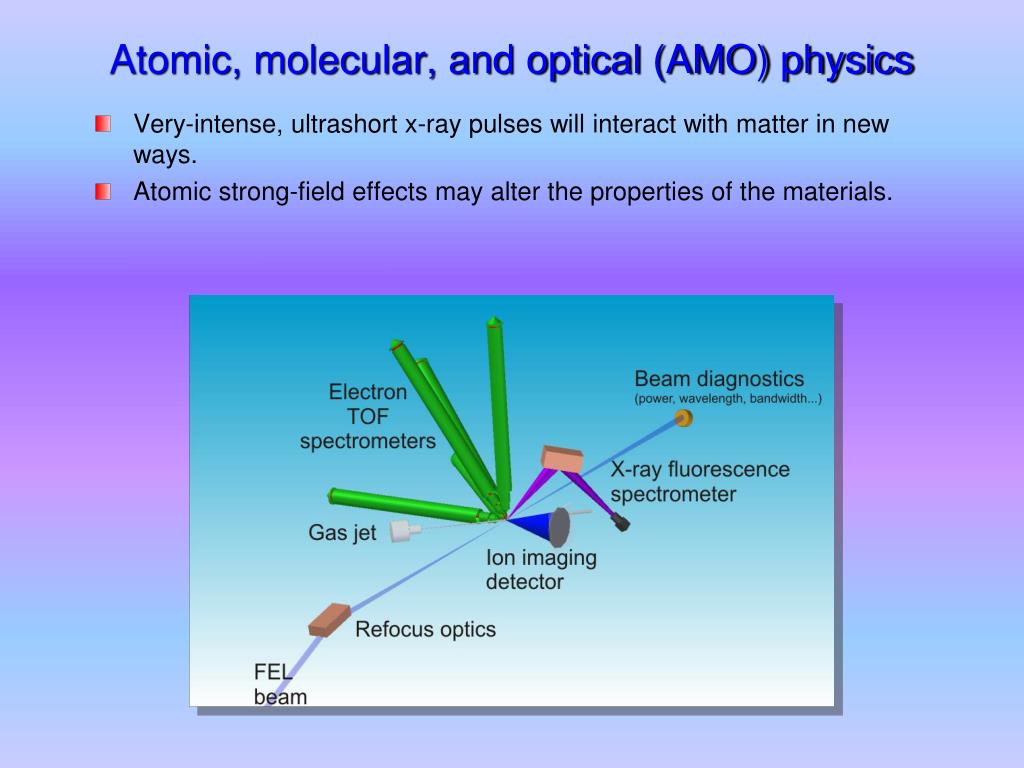 Atomic, molecular, and optical (AMO) physics

Very-intense, ultrashort x-ray pulses will interact with matter in new ways.

Atomic strong-field effects may alter the properties of the materials.

Electron TOF spectrometers

Beam diagnostics
(power, wavelength, bandwidth...)

X-ray fluorescence spectrometer

Gas jet

Ion imaging detector

Refocus optics

FEL beam